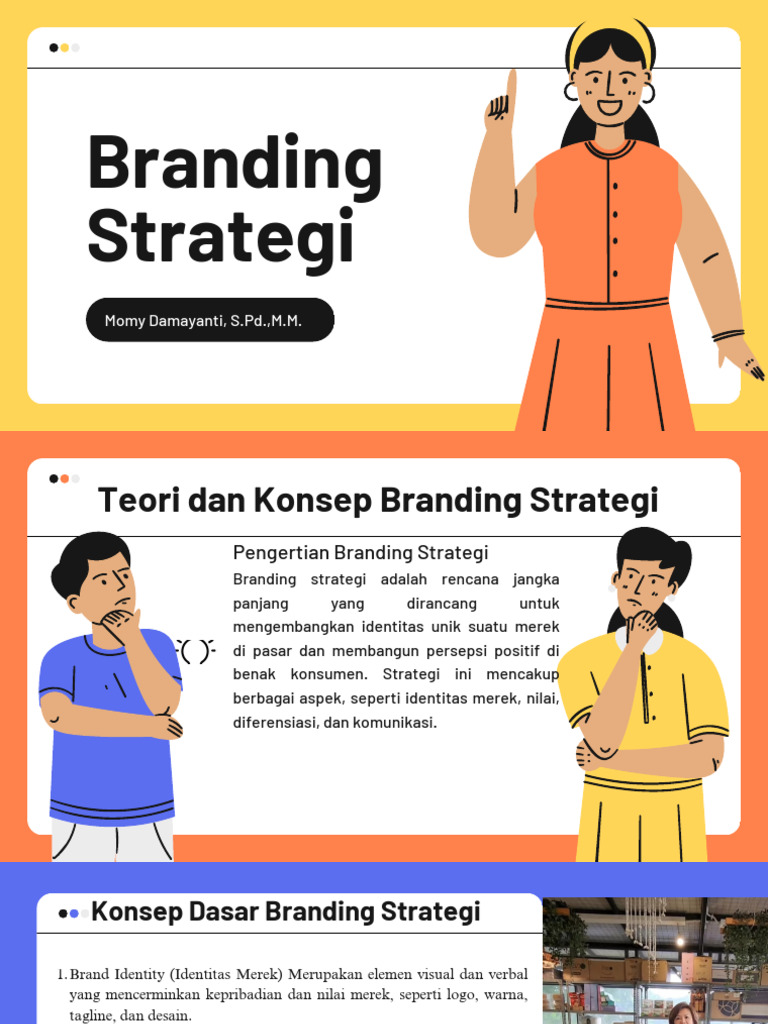 Branding Strategi

Momy Damayanti, S.Pd.,M.M.

Teori dan Konsep Branding Strategi

Pengertian Branding Strategi

Branding strategi adalah rencana jangka panjang yang dirancang untuk mengembangkan identitas unik suatu merek di pasar dan membangun persepsi positif di benak konsumen. Strategi ini mencakup berbagai aspek, seperti identitas merek, nilai, diferensiasi, dan komunikasi.

Konsep Dasar Branding Strategi

1. Brand Identity (Identitas Merek) Merupakan elemen visual dan verbal yang mencerminkan kepribadian dan nilai merek, seperti logo, warna, tagline, dan desain.